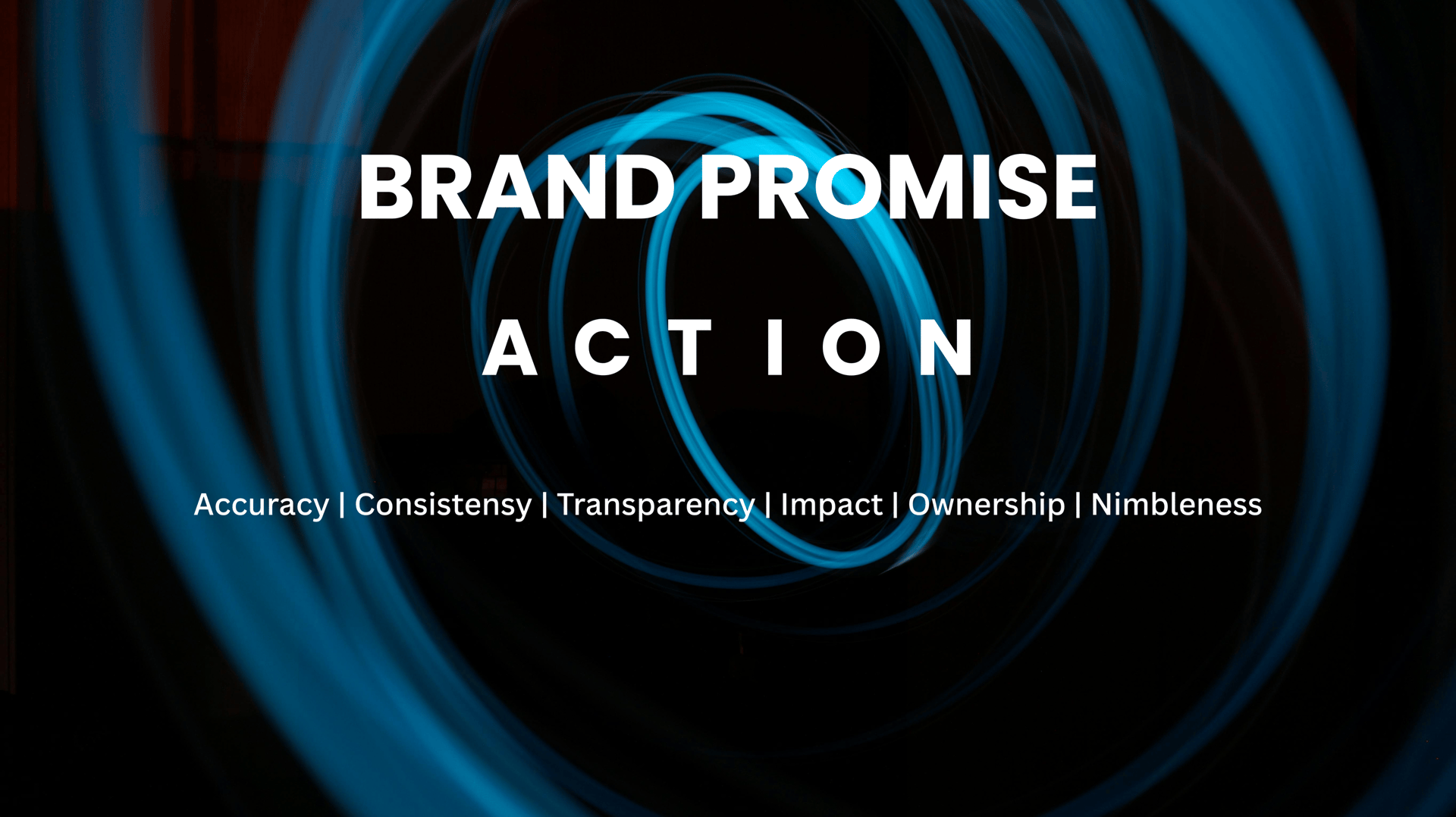 BRAND PROMISE

A C T I O N

Accuracy | Consistensy | Transparency | Impact | Ownership | Nimbleness